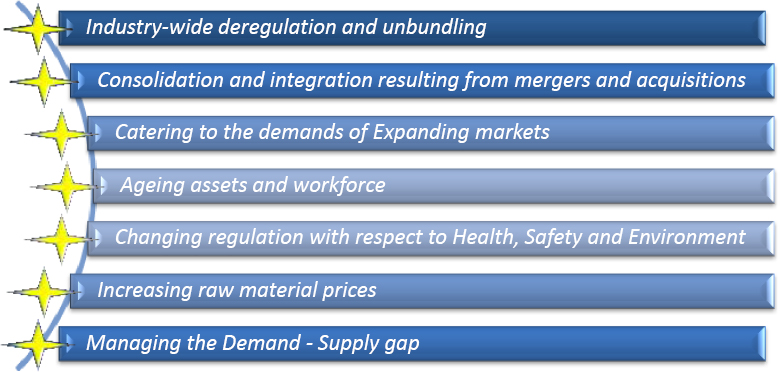 Industry-wide deregulation and unbundling

Consolidation and integration resulting from mergers and acquisitions

Catering to the demands of Expanding markets

Ageing assets and workforce

Changing regulation with respect to Health, Safety and Environment

Increasing raw material prices

Managing the Demand - Supply gap